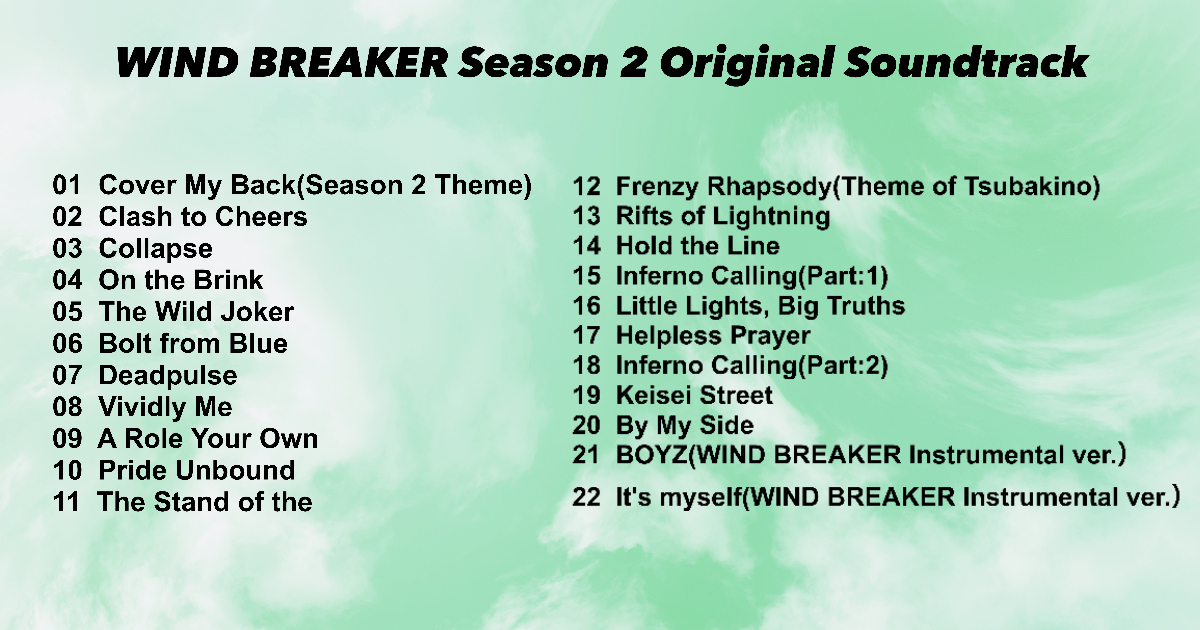 WIND BREAKER Season 2 Original Soundtrack

01 Cover My Back(Season 2 Theme)
02 Clash to Cheers
03 Collapse
04 On the Brink
05 The Wild Joker
06 Bolt from Blue
07 Deadpulse
08 Vividly Me
09 A Role Your Own
10 Pride Unbound
11 The Stand of the

12 Frenzy Rhapsody(Theme of Tsubakino)
13 Rifts of Lightning
14 Hold the Line
15 Inferno Calling(Part:1)
16 Little Lights, Big Truths
17 Helpless Prayer
18 Inferno Calling(Part:2)
19 Keisei Street
20 By My Side
21 BOYZ(WIND BREAKER Instrumental ver.)
22 It's myself(WIND BREAKER Instrumental ver.)